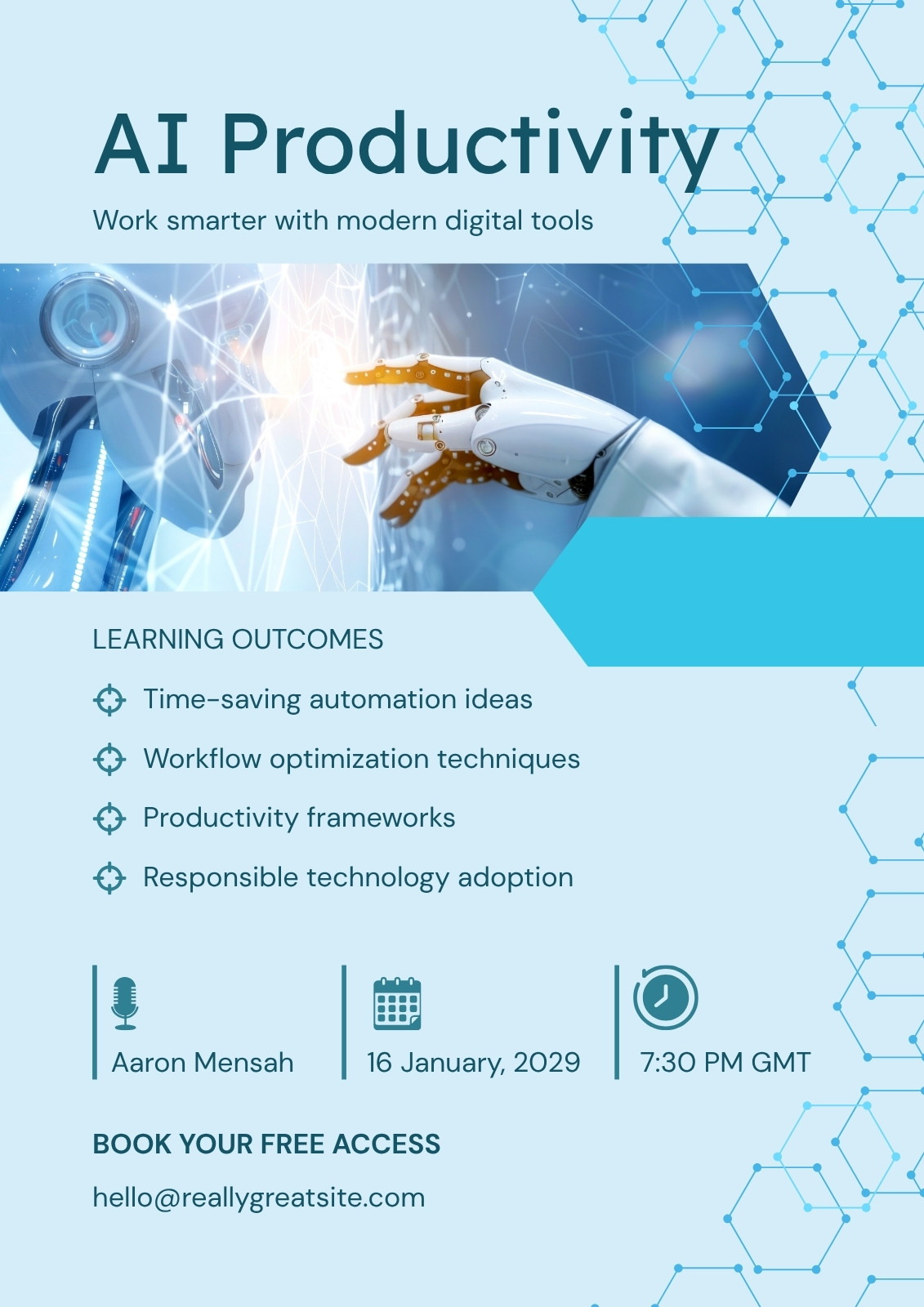 AI Productivity

Work smarter with modern digital tools

LEARNING OUTCOMES

Time-saving automation ideas

Workflow optimization techniques

Productivity frameworks

Responsible technology adoption

Aaron Mensah

16 January, 2029

7:30 PM GMT

BOOK YOUR FREE ACCESS

hello@reallygreatsite.com